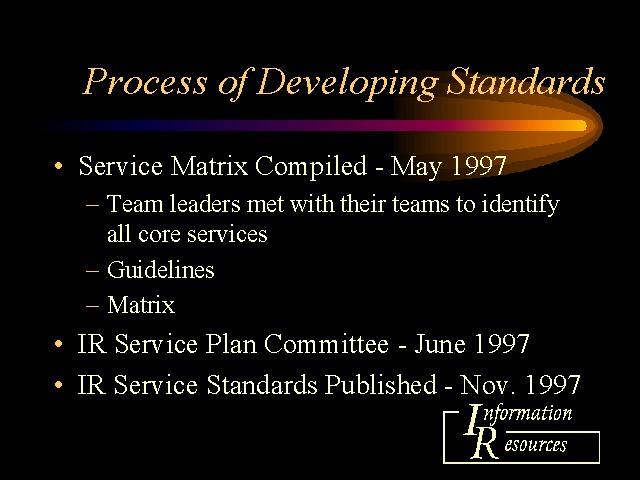 Process of Developing Standards

• Service Matrix Compiled - May 1997
– Team leaders met with their teams to identify all core services
– Guidelines
– Matrix
• IR Service Plan Committee - June 1997
• IR Service Standards Published - Nov. 1997

Information Resources